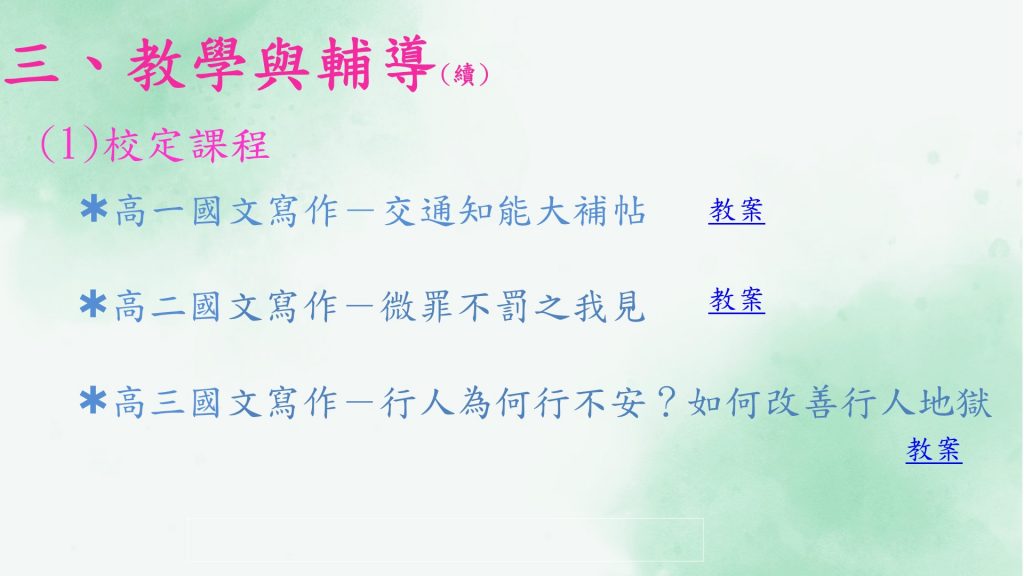 三、教學與輔導(續)

(1)校定課程

＊高一國文寫作－交通知能大補帖 教案

＊高二國文寫作－微罪不罰之我見 教案

＊高三國文寫作－行人為何行不安？如何改善行人地獄 教案